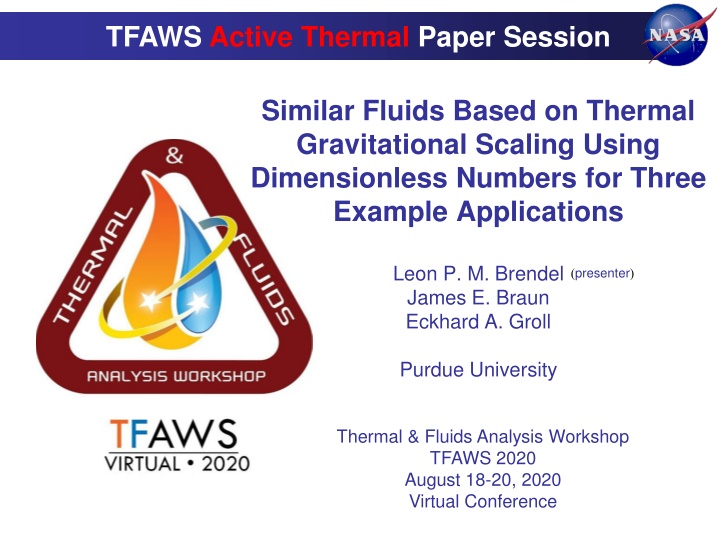 TFAWS Active Thermal Paper Session

NASA

Similar Fluids Based on Thermal Gravitational Scaling Using Dimensionless Numbers for Three Example Applications

THERMAL & FLUIDS
ANALYSIS WORKSHOP

Leon P. M. Brendel (presenter)
James E. Braun
Eckhard A. Groll

Purdue University

TFAWS
VIRTUAL • 2020

Thermal & Fluids Analysis Workshop
TFAWS 2020
August 18-20, 2020
Virtual Conference